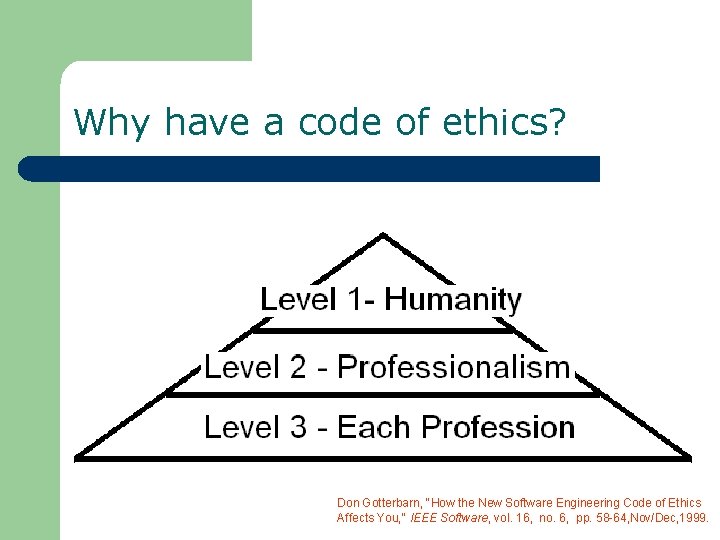 Why have a code of ethics?

Level 1- Humanity

Level 2 - Professionalism

Level 3 - Each Profession

Don Gotterbarn, "How the New Software Engineering Code of Ethics Affects You," IEEE Software, vol. 16, no. 6, pp. 58-64,Nov/Dec,1999.